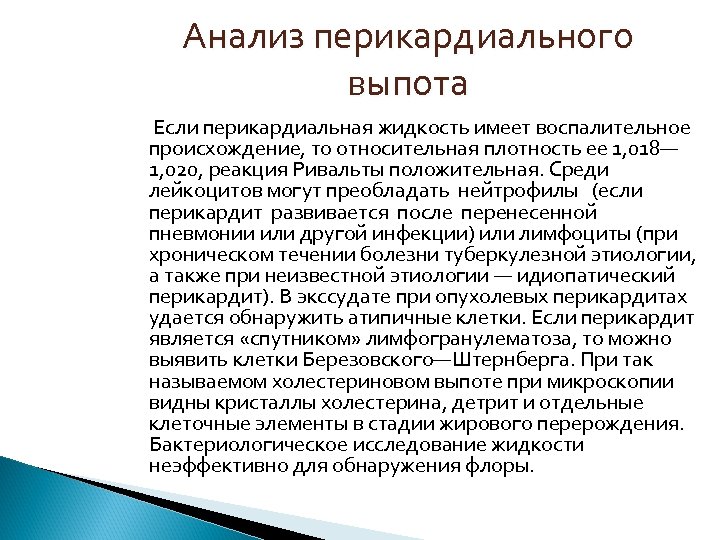 Анализ перикардиального выпота

Если перикардиальная жидкость имеет воспалительное происхождение, то относительная плотность ее 1,018—1,020, реакция Ривальты положительная. Среди лейкоцитов могут преобладать нейтрофилы (если перикардит развивается после перенесенной пневмонии или другой инфекции) или лимфоциты (при хроническом течении болезни туберкулезной этиологии, а также при неизвестной этиологии — идиопатический перикардит). В экссудате при опухолевых перикардитах удается обнаружить атипичные клетки. Если перикардит является «спутником» лимфогранулематоза, то можно выявить клетки Березовского—Штернберга. При так называемом холестериновом выпоте при микроскопии видны кристаллы холестерина, детрит и отдельные клеточные элементы в стадии жирового перерождения. Бактериологическое исследование жидкости неэффективно для обнаружения флоры.